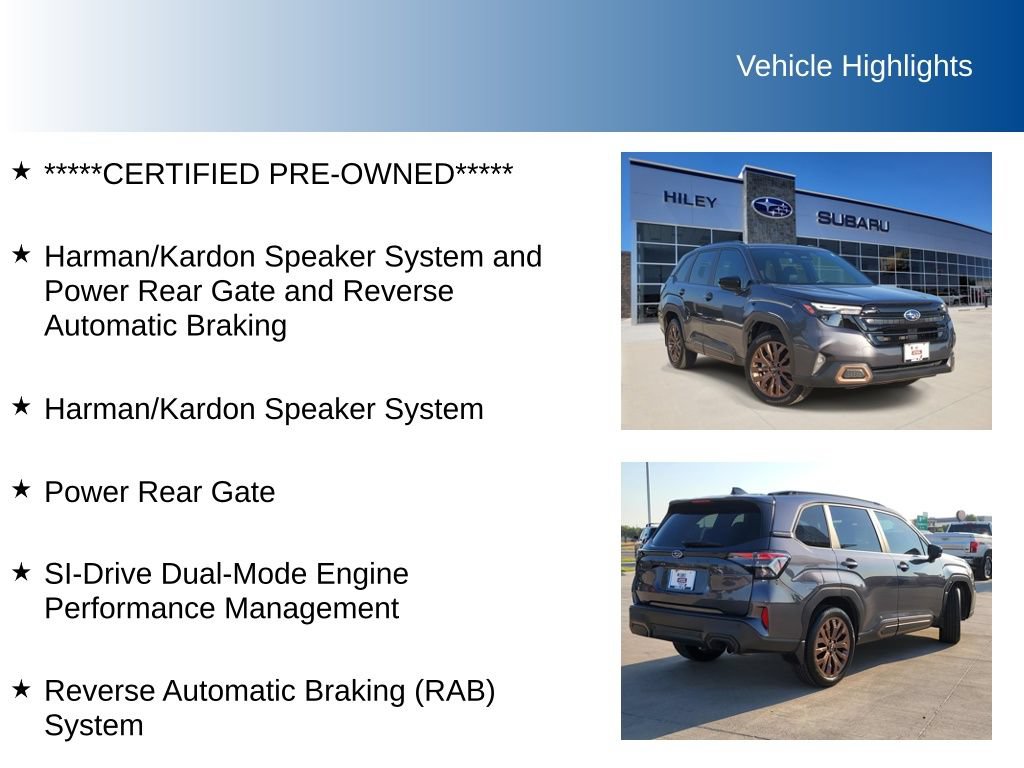 Vehicle Highlights

★ *****CERTIFIED PRE-OWNED*****

★ Harman/Kardon Speaker System and Power Rear Gate and Reverse Automatic Braking

★ Harman/Kardon Speaker System

★ Power Rear Gate

★ SI-Drive Dual-Mode Engine Performance Management

★ Reverse Automatic Braking (RAB) System

HILEY

SUBARU